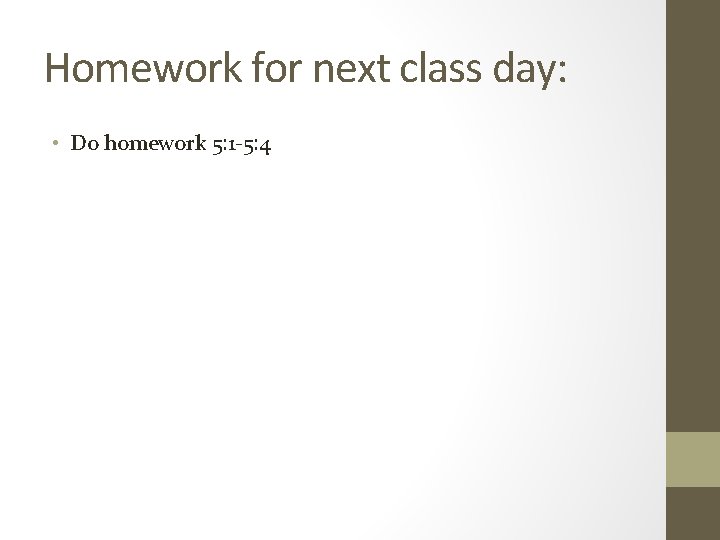 Homework for next class day:

• Do homework 5:1-5:4